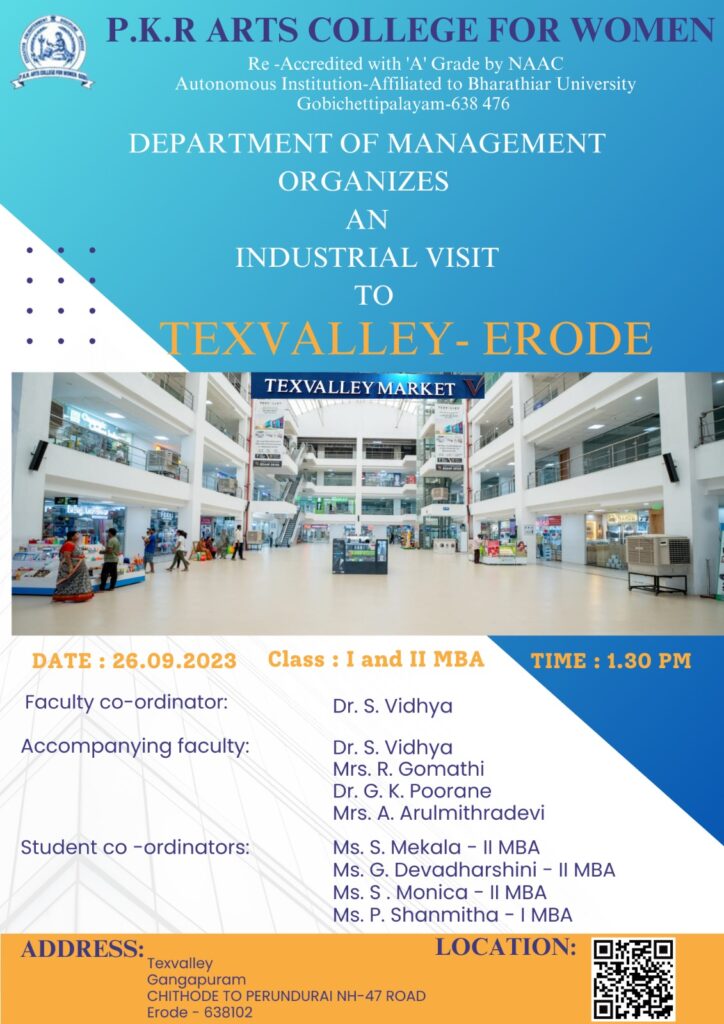 P.K.R ARTS COLLEGE FOR WOMEN

Re -Accredited with 'A' Grade by NAAC
Autonomous Institution-Affiliated to Bharathiar University
Gobichettipalayam-638 476

DEPARTMENT OF MANAGEMENT
ORGANIZES
AN
INDUSTRIAL VISIT
TO

TEXVALLEY- ERODE

TEXVALLEY MARKET

DATE : 26.09.2023 Class : I and II MBA TIME : 1.30 PM

Faculty co-ordinator: Dr. S. Vidhya

Accompanying faculty: Dr. S. Vidhya
Mrs. R. Gomathi
Dr. G. K. Poorane
Mrs. A. Arulmithradevi

Student co -ordinators: Ms. S. Mekala - II MBA
Ms. G. Devadharshini - II MBA
Ms. S . Monica - II MBA
Ms. P. Shanmitha - I MBA

ADDRESS:
Texvalley
Gangapuram
CHITHODE TO PERUNDURAI NH-47 ROAD
Erode - 638102

LOCATION: